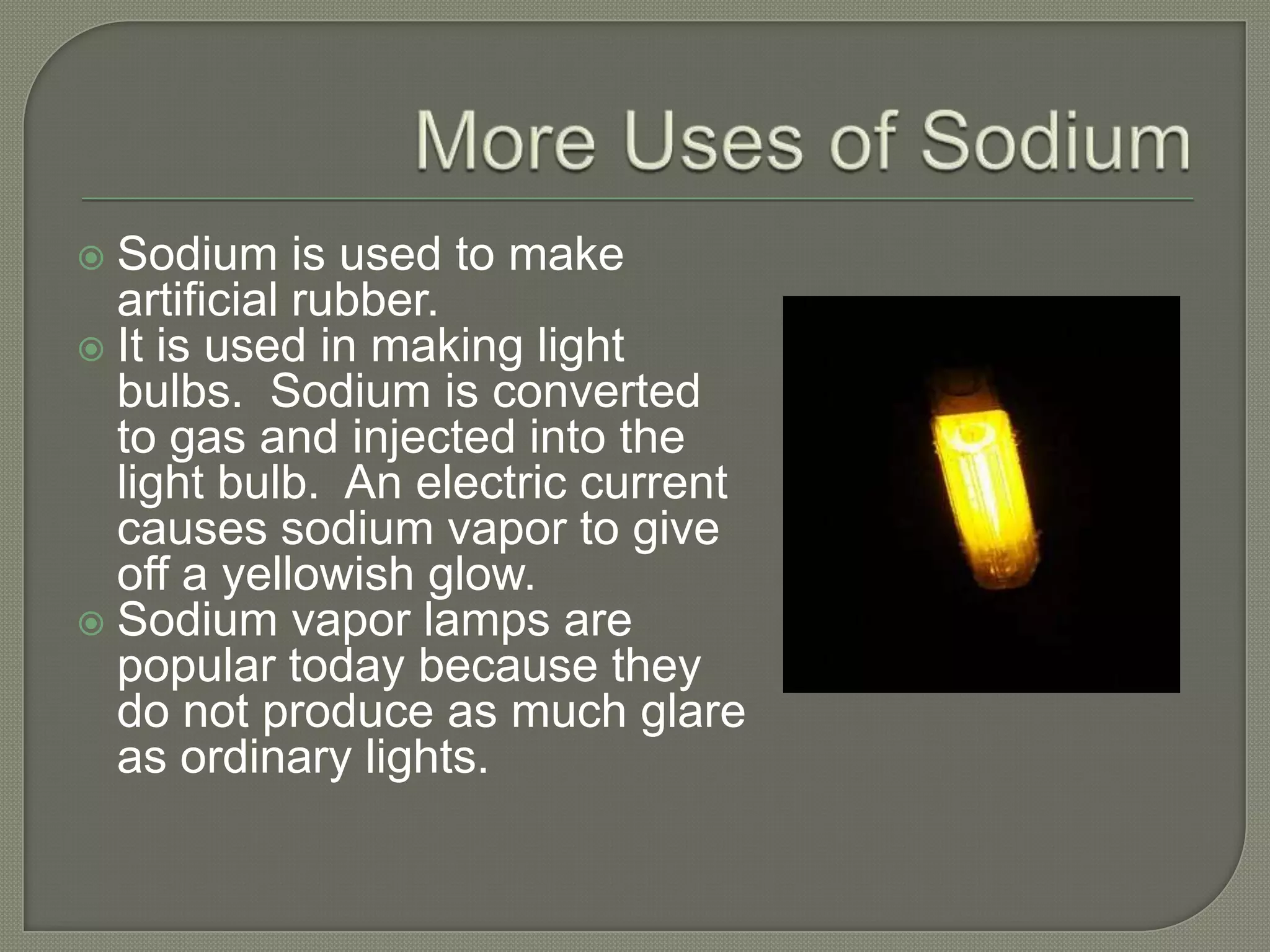 More Uses of Sodium

Sodium is used to make artificial rubber.

It is used in making light bulbs.  Sodium is converted to gas and injected into the light bulb.  An electric current causes sodium vapor to give off a yellowish glow.

Sodium vapor lamps are popular today because they do not produce as much glare as ordinary lights.